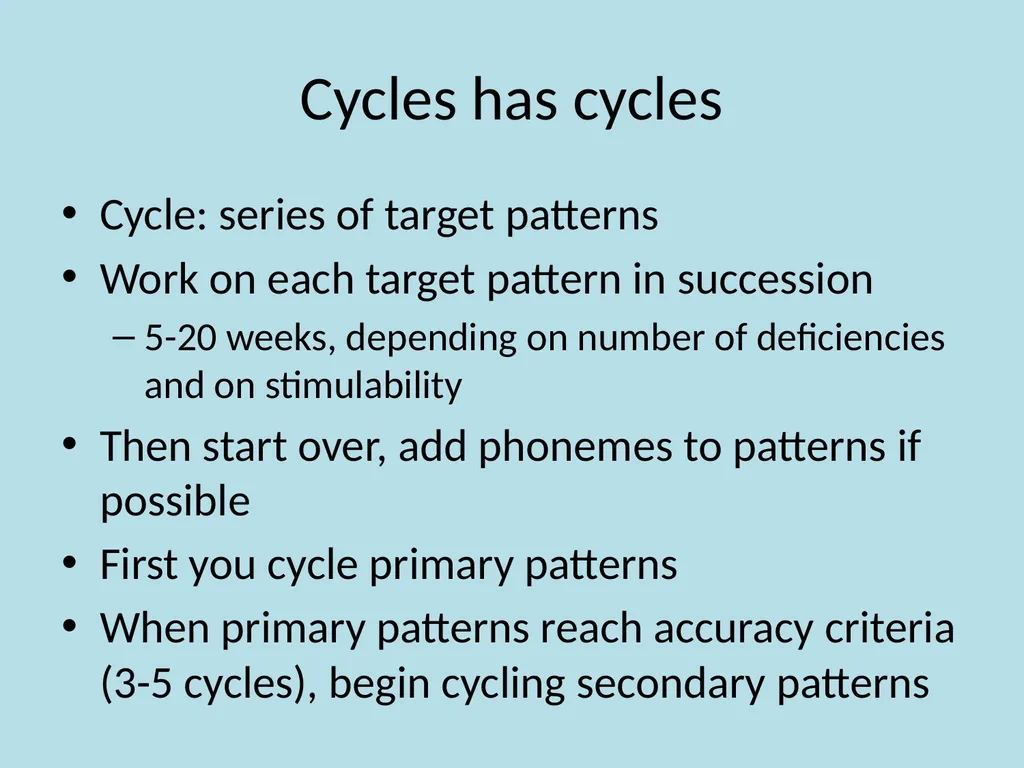 Cycles has cycles

• Cycle: series of target patterns
• Work on each target pattern in succession
– 5-20 weeks, depending on number of deficiencies and on stimulability
• Then start over, add phonemes to patterns if possible
• First you cycle primary patterns
• When primary patterns reach accuracy criteria (3-5 cycles), begin cycling secondary patterns